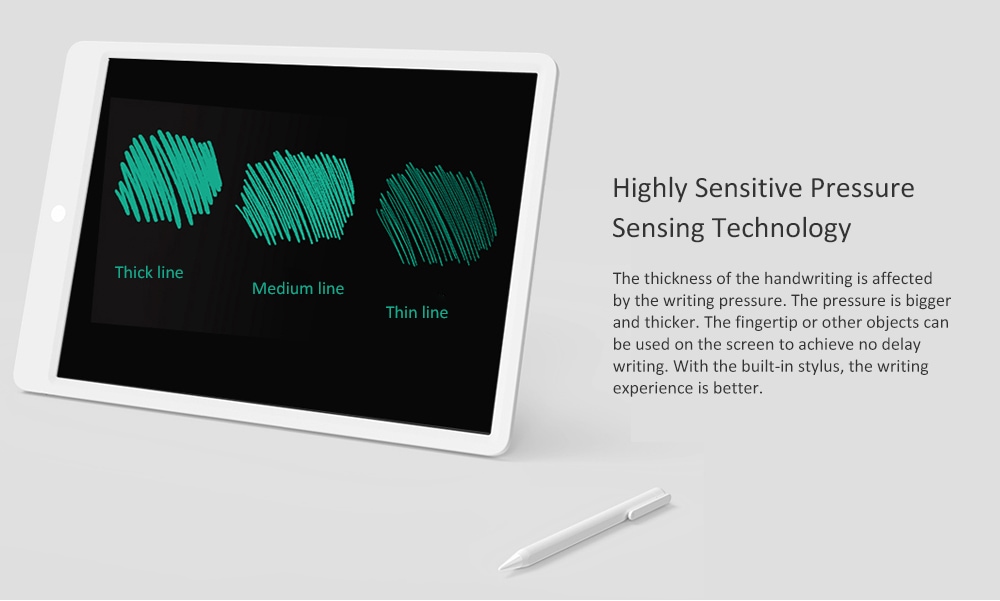 Thick line

Medium line

Thin line

Highly Sensitive Pressure Sensing Technology

The thickness of the handwriting is affected by the writing pressure. The pressure is bigger and thicker. The fingertip or other objects can be used on the screen to achieve no delay writing. With the built-in stylus, the writing experience is better.